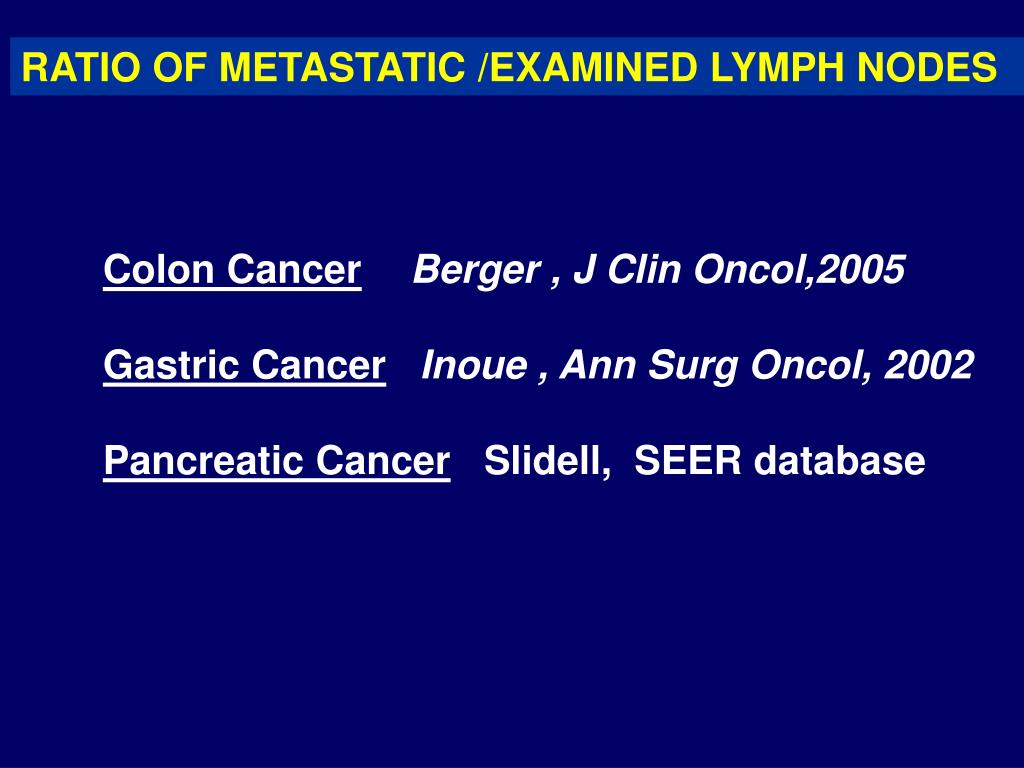 RATIO OF METASTATIC /EXAMINED LYMPH NODES

Colon Cancer Berger , J Clin Oncol,2005

Gastric Cancer Inoue , Ann Surg Oncol, 2002

Pancreatic Cancer Slidell, SEER database